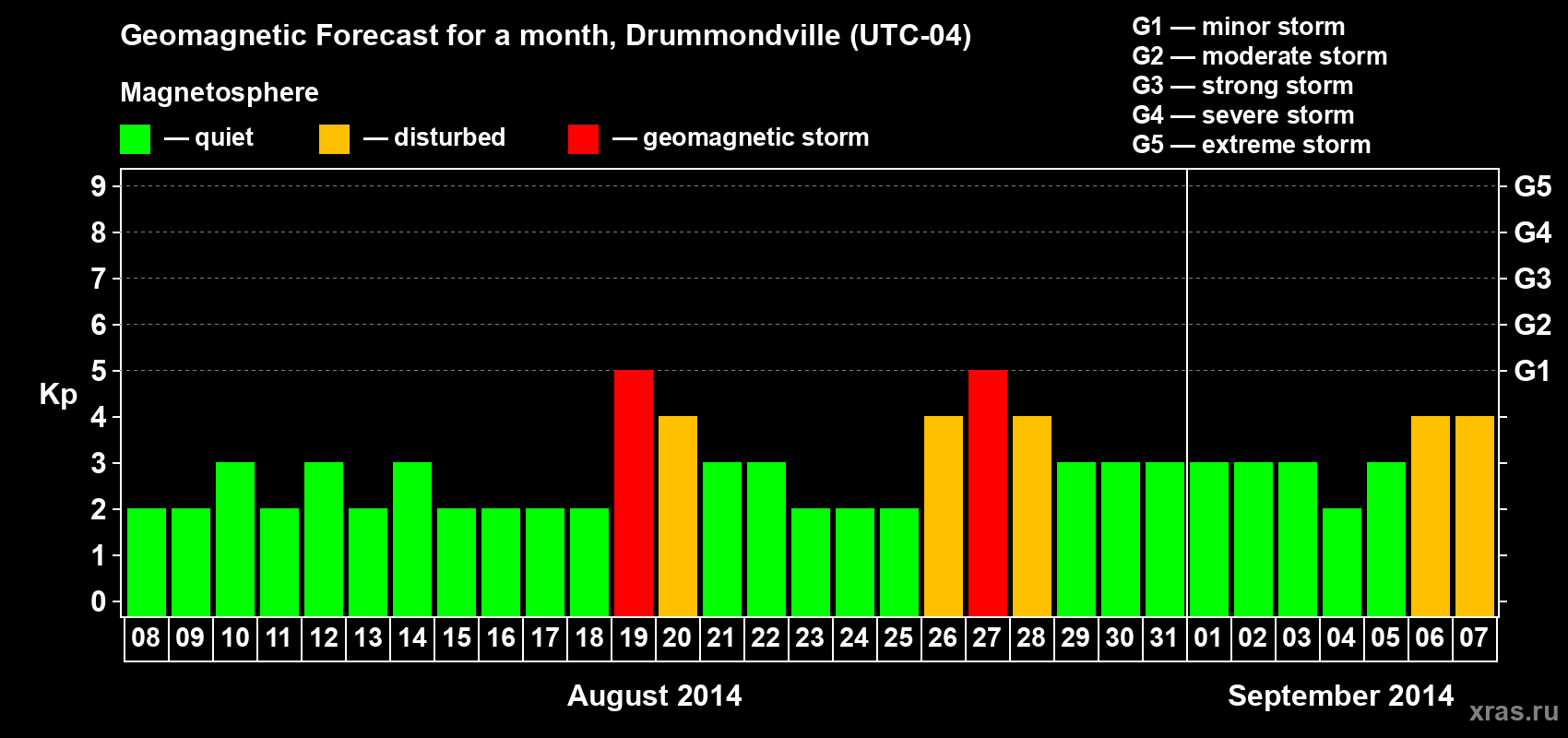 Geomagnetic Forecast for a month, Drummondville (UTC-04)

Magnetosphere

— quiet — disturbed — geomagnetic storm

G1 — minor storm
G2 — moderate storm
G3 — strong storm
G4 — severe storm
G5 — extreme storm

Kp

9 8 7 6 5 4 3 2 1 0

G5 G4 G3 G2 G1

08 09 10 11 12 13 14 15 16 17 18 19 20 21 22 23 24 25 26 27 28 29 30 31 01 02 03 04 05 06 07

August 2014

September 2014

xras.ru